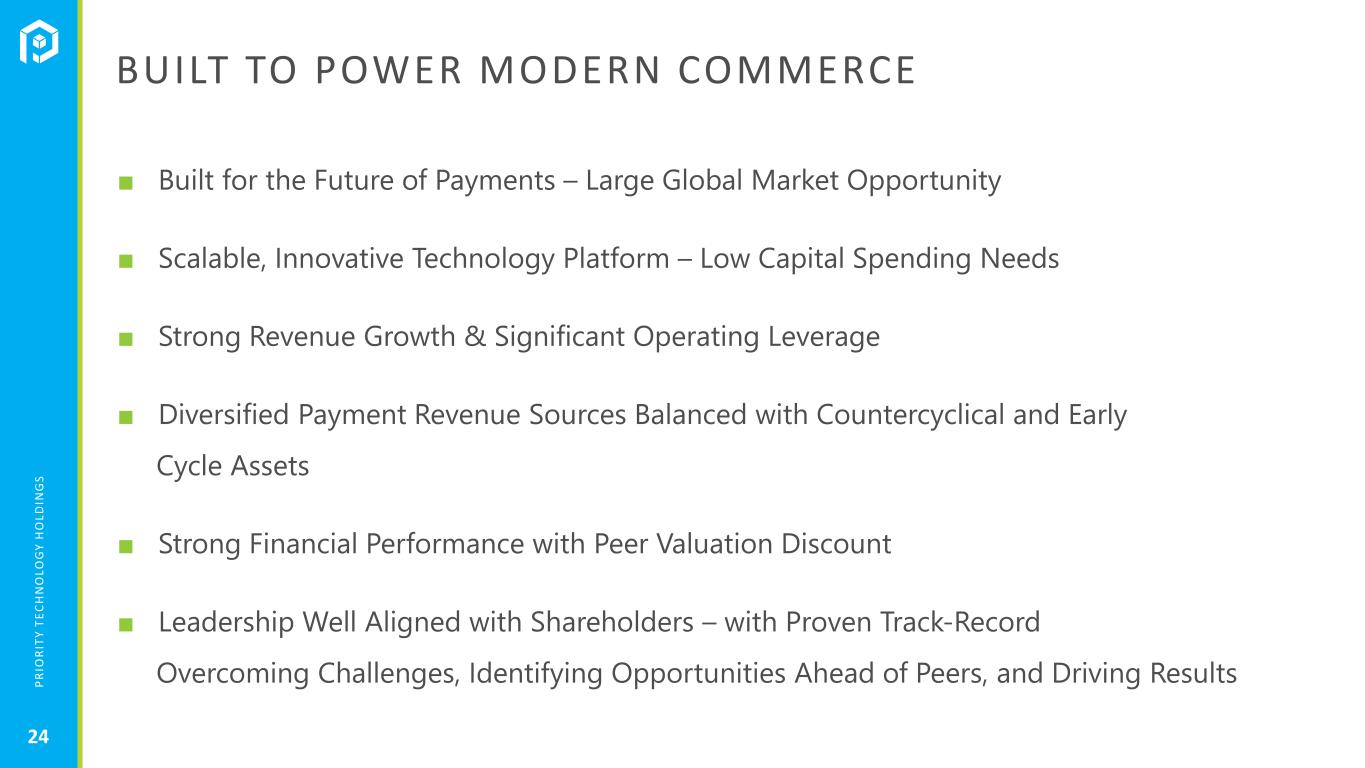 BUILT TO POWER MODERN COMMERCE

■ Built for the Future of Payments – Large Global Market Opportunity

■ Scalable, Innovative Technology Platform – Low Capital Spending Needs

■ Strong Revenue Growth & Significant Operating Leverage

■ Diversified Payment Revenue Sources Balanced with Countercyclical and Early Cycle Assets

■ Strong Financial Performance with Peer Valuation Discount

■ Leadership Well Aligned with Shareholders – with Proven Track-Record Overcoming Challenges, Identifying Opportunities Ahead of Peers, and Driving Results

PRIORITY TECHNOLOGY HOLDINGS

24